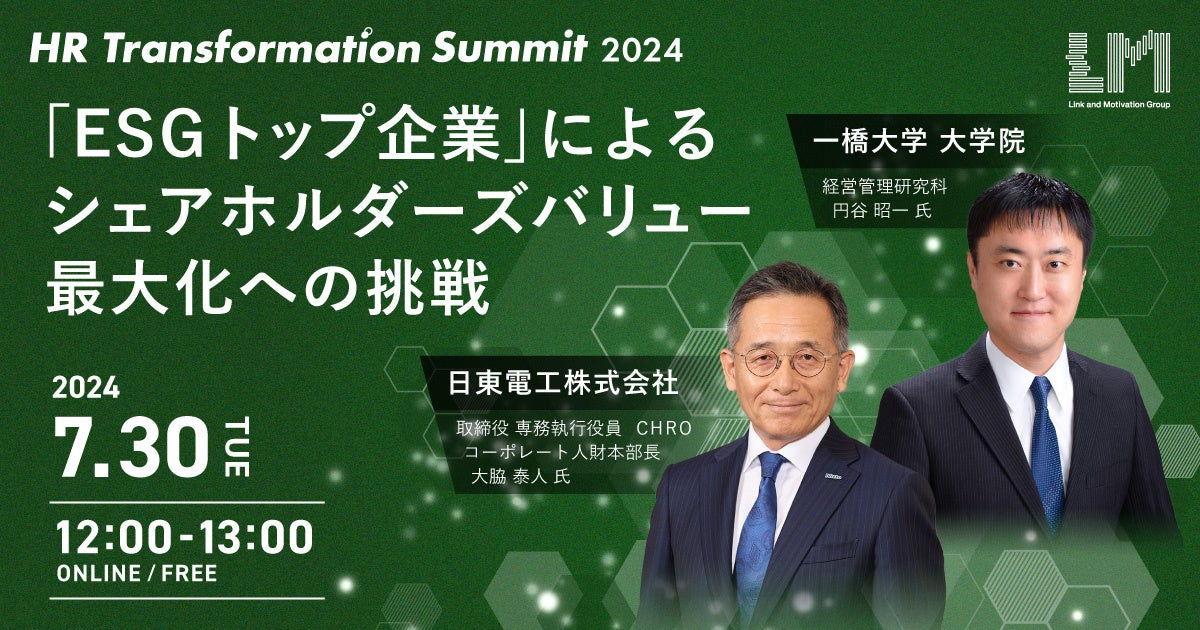 HR Transformation Summit 2024

Link and Motivation Group

「ESGトップ企業」による
シェアホルダーズバリュー
最大化への挑戦

一橋大学 大学院
経営管理研究科
円谷 昭一 氏

日東電工株式会社
取締役 専務執行役員 CHRO
コーポレート人財本部長
大脇 泰人 氏

2024
7.30 TUE
12:00-13:00
ONLINE / FREE